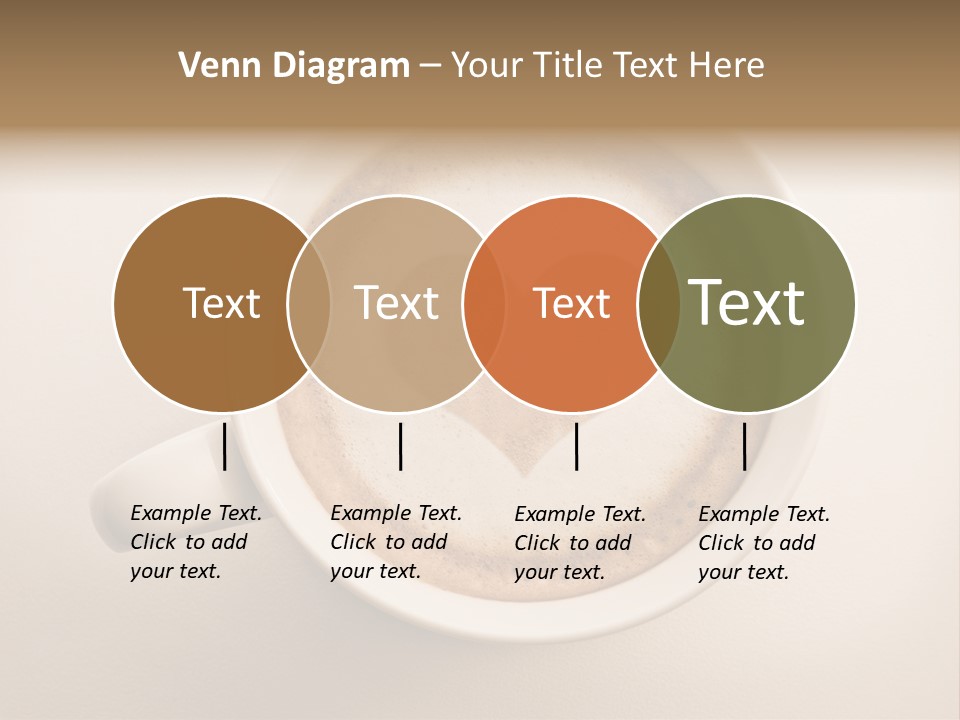 Venn Diagram – Your Title Text Here

Text

Text

Text

Text

Example Text. Click to add your text.

Example Text. Click to add your text.

Example Text. Click to add your text.

Example Text. Click to add your text.